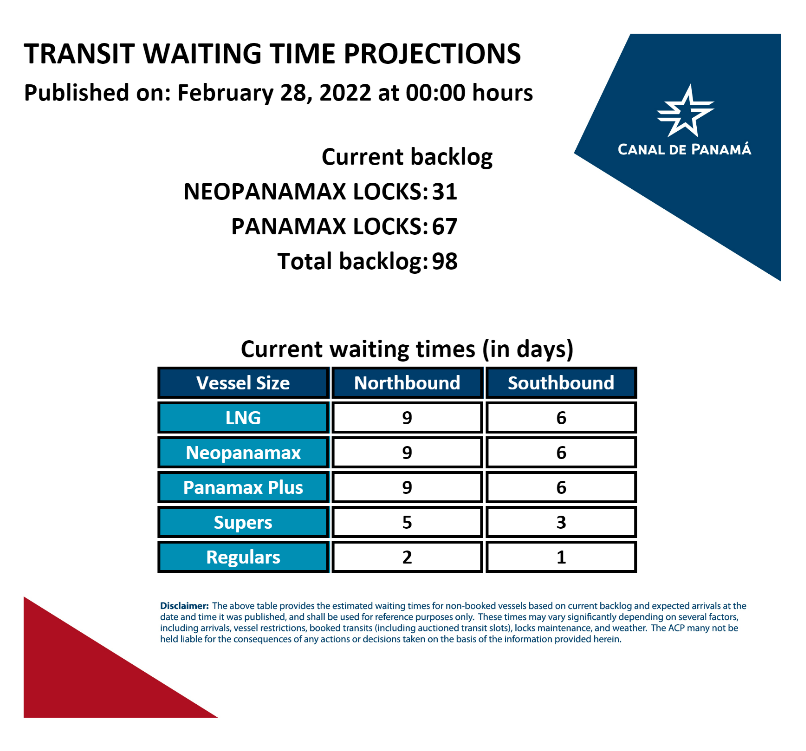 TRANSIT WAITING TIME PROJECTIONS
Published on: February 28, 2022 at 00:00 hours

CANAL DE PANAMÁ

Current backlog
NEOPANAMAX LOCKS: 31
PANAMAX LOCKS: 67
Total backlog: 98

Current waiting times (in days)

| Vessel Size | Northbound | Southbound |
|---|---|---|
| LNG | 9 | 6 |
| Neopanamax | 9 | 6 |
| Panamax Plus | 9 | 6 |
| Supers | 5 | 3 |
| Regulars | 2 | 1 |

Disclaimer: The above table provides the estimated waiting times for non-booked vessels based on current backlog and expected arrivals at the date and time it was published, and shall be used for reference purposes only. These times may vary significantly depending on several factors, including arrivals, vessel restrictions, booked transits (including auctioned transit slots), locks maintenance, and weather. The ACP many not be held liable for the consequences of any actions or decisions taken on the basis of the information provided herein.